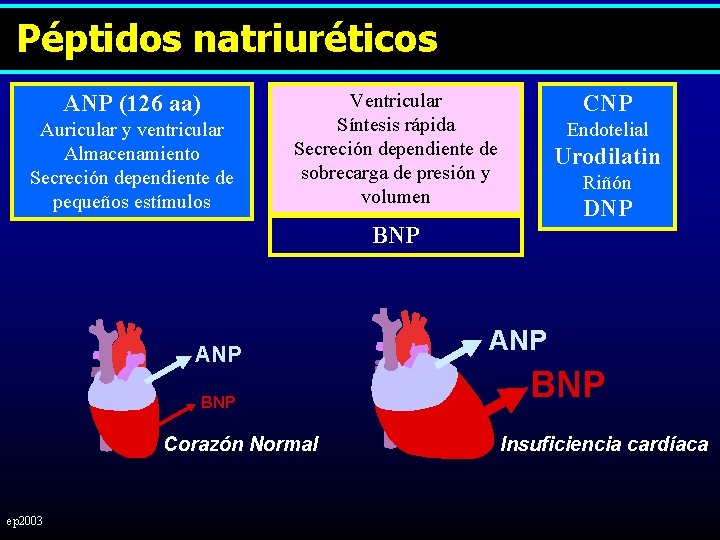 Péptidos natriuréticos

ANP (126 aa)
Auricular y ventricular
Almacenamiento
Secreción dependiente de pequeños estímulos

Ventricular
Síntesis rápida
Secreción dependiente de sobrecarga de presión y volumen

BNP

CNP
Endotelial
Urodilatin
Riñón
DNP

ANP
BNP
Corazón Normal

ANP
BNP
Insuficiencia cardíaca

ep2003